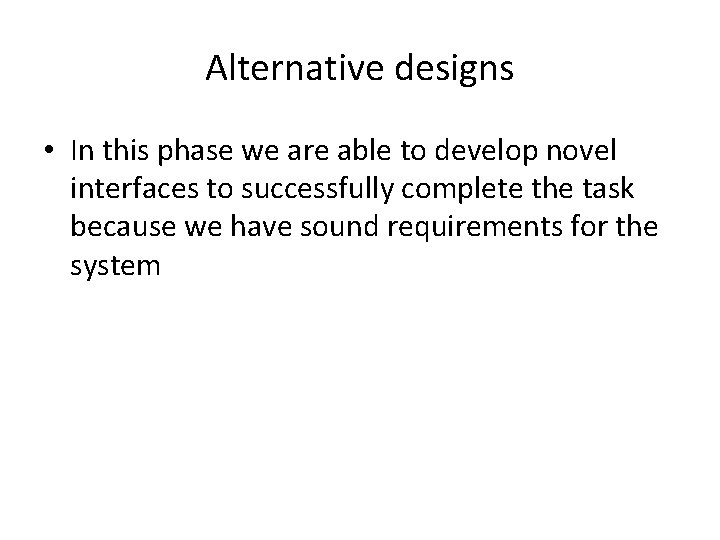 Alternative designs

• In this phase we are able to develop novel interfaces to successfully complete the task because we have sound requirements for the system